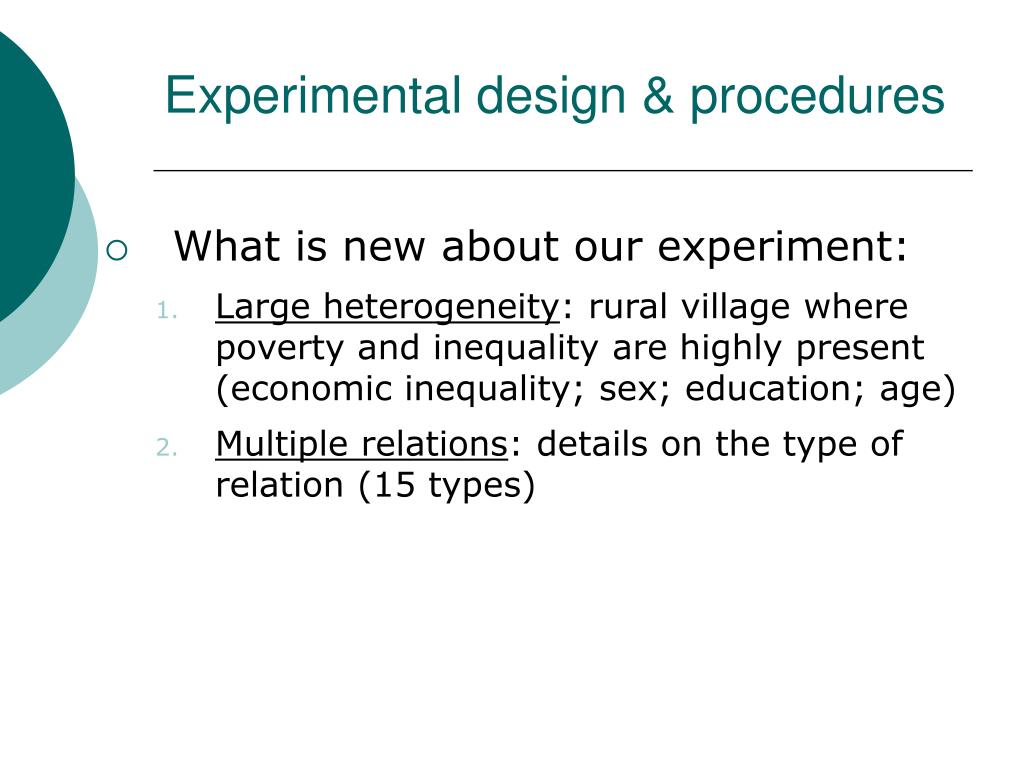 Experimental design & procedures

What is new about our experiment:

1. Large heterogeneity: rural village where poverty and inequality are highly present (economic inequality; sex; education; age)

2. Multiple relations: details on the type of relation (15 types)